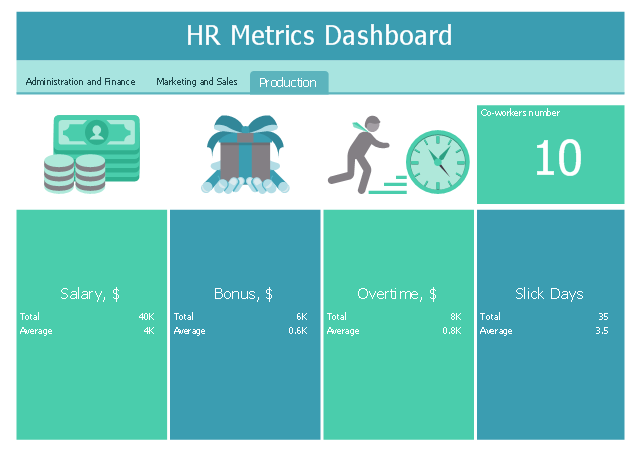 HR Metrics Dashboard

Administration and Finance
Marketing and Sales
Production

Co-workers number
10

Salary, $
Total 40K
Average 4K

Bonus, $
Total 6K
Average 0.6K

Overtime, $
Total 8K
Average 0.8K

Slick Days
Total 35
Average 3.5